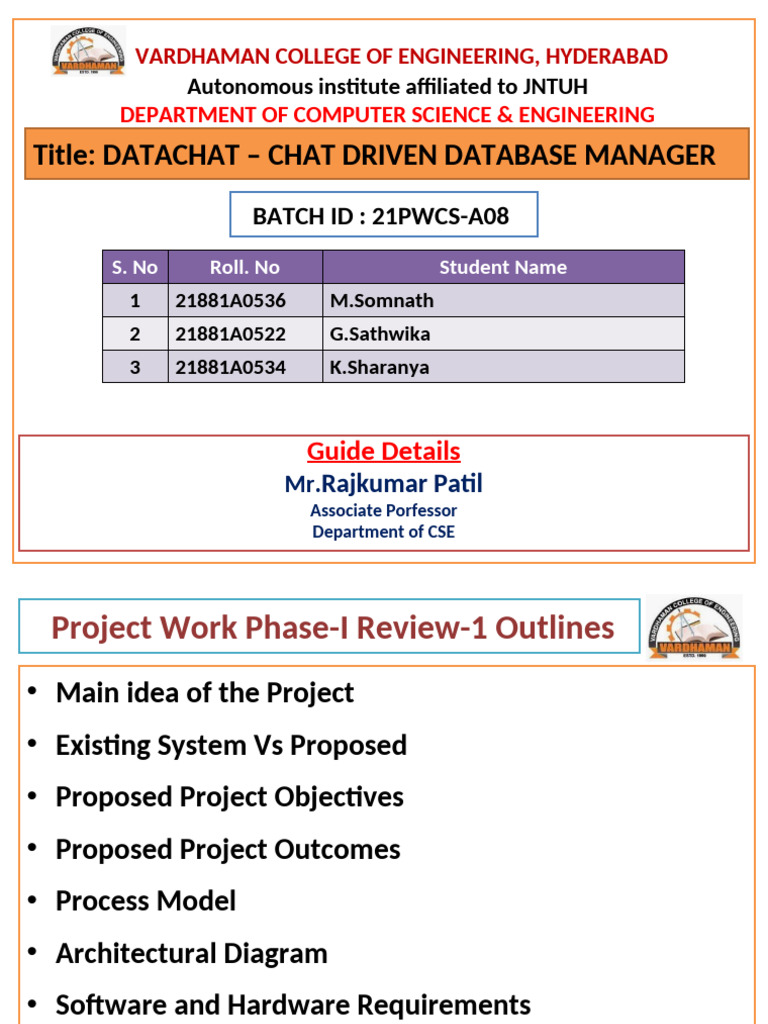 VARDHAMAN COLLEGE OF ENGINEERING
VARDHAMAN
ESTD. 1999

VARDHAMAN COLLEGE OF ENGINEERING, HYDERABAD
Autonomous institute affiliated to JNTUH
DEPARTMENT OF COMPUTER SCIENCE & ENGINEERING

Title: DATACHAT – CHAT DRIVEN DATABASE MANAGER

BATCH ID : 21PWCS-A08

| S. No | Roll. No | Student Name |
|---|---|---|
| 1 | 21881A0536 | M.Somnath |
| 2 | 21881A0522 | G.Sathwika |
| 3 | 21881A0534 | K.Sharanya |

Guide Details
Mr.Rajkumar Patil
Associate Porfessor
Department of CSE

Project Work Phase-I Review-1 Outlines

VARDHAMAN COLLEGE OF ENGINEERING
VARDHAMAN
ESTD. 1999

• Main idea of the Project
• Existing System Vs Proposed
• Proposed Project Objectives
• Proposed Project Outcomes
• Process Model
• Architectural Diagram
• Software and Hardware Requirements